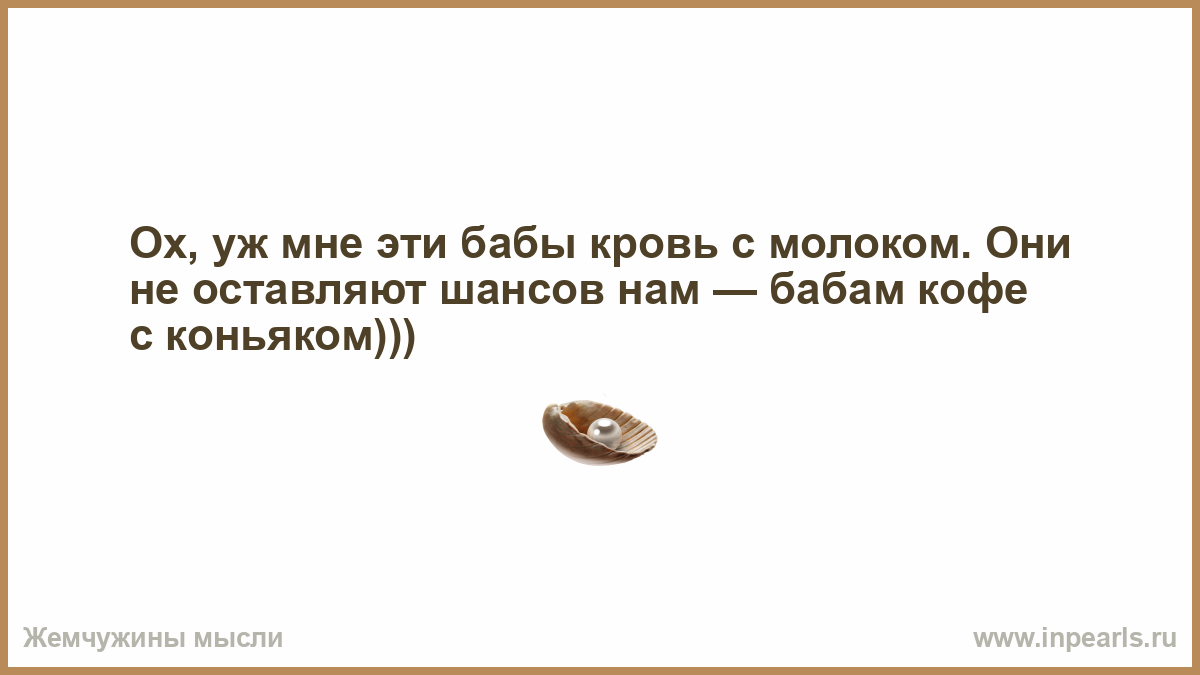 Ох, уж мне эти бабы кровь с молоком. Они не оставляют шансов нам — бабам кофе с коньяком)))

Жемчужины мысли

www.inpearls.ru